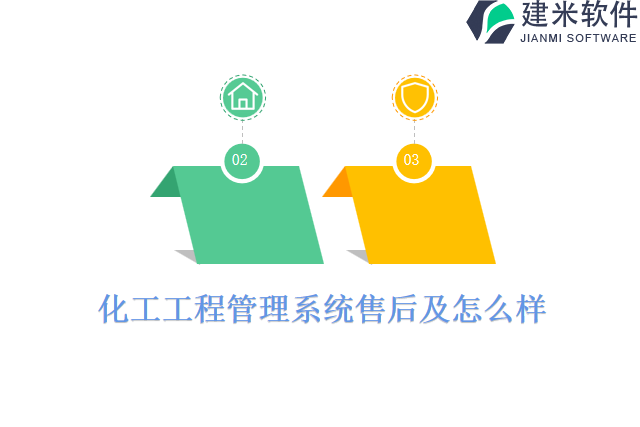 建米软件
JIANMI SOFTWARE

02

03

化工工程管理系统售后及怎么样